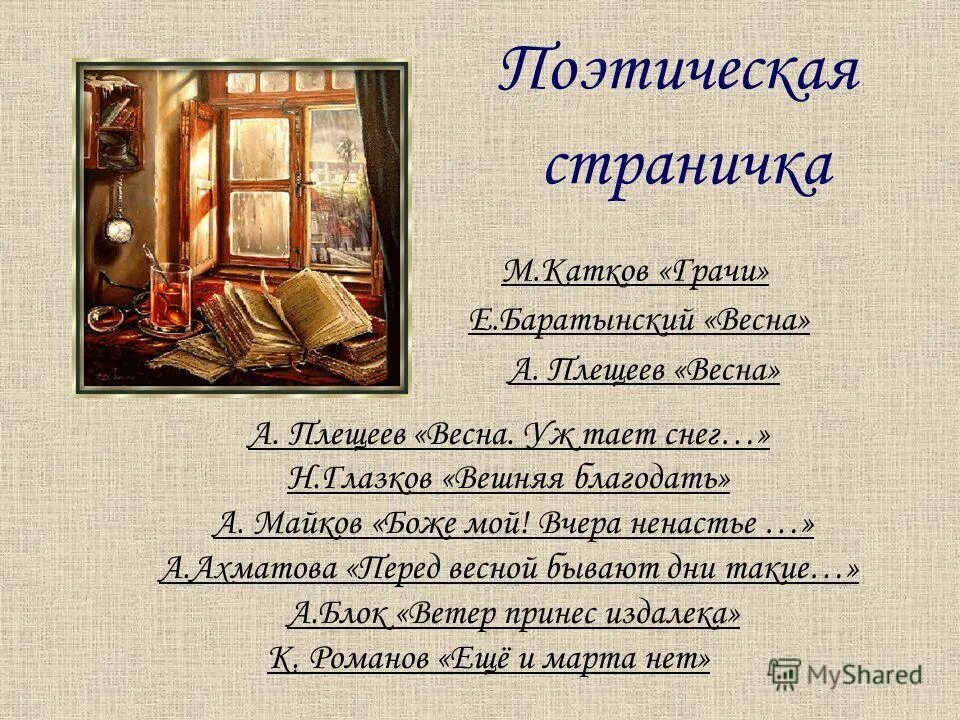 Поэтическая страничка

М.Катков «Грачи»

Е.Баратынский «Весна»

А. Плещеев «Весна»

А. Плещеев «Весна. Уж тает снег…»

Н.Глазков «Вешняя благодать»

А. Майков «Боже мой! Вчера ненастье …»

А.Ахматова «Перед весной бывают дни такие…»

А.Блок «Ветер принес издалека»

К. Романов «Ещё и марта нет»

MyShared